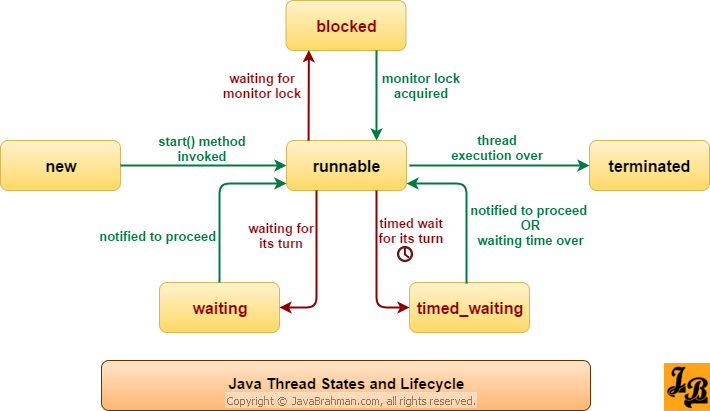 blocked

waiting for monitor lock

monitor lock acquired

new

start() method invoked

runnable

thread execution over

terminated

notified to proceed

waiting for its turn

timed wait for its turn

notified to proceed OR waiting time over

waiting

timed_waiting

Java Thread States and Lifecycle

Copyright © JavaBrahman.com, all rights reserved.

JB